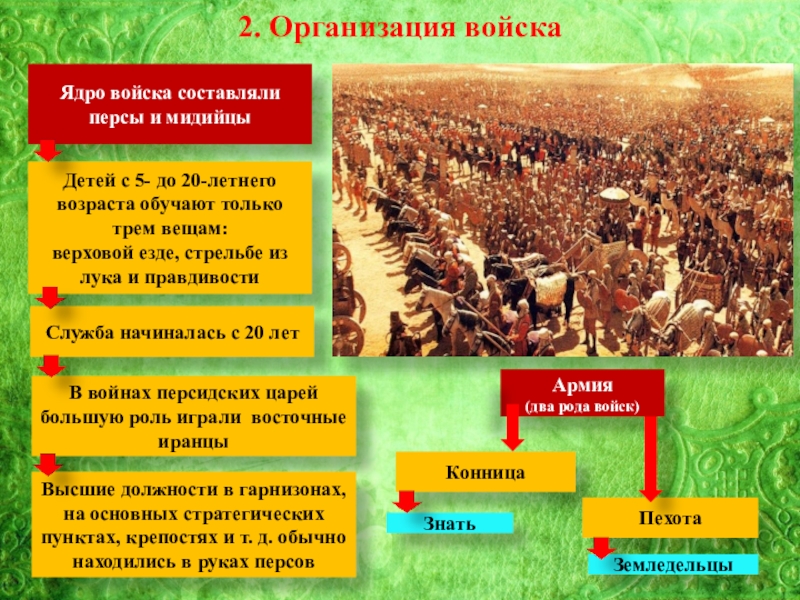 2. Организация войска

Ядро войска составляли персы и мидийцы

Детей с 5- до 20-летнего возраста обучают только трем вещам: верховой езде, стрельбе из лука и правдивости

Служба начиналась с 20 лет

В войнах персидских царей большую роль играли восточные иранцы

Высшие должности в гарнизонах, на основных стратегических пунктах, крепостях и т. д. обычно находились в руках персов

Армия
(два рода войск)

Конница

Знать

Пехота

Земледельцы